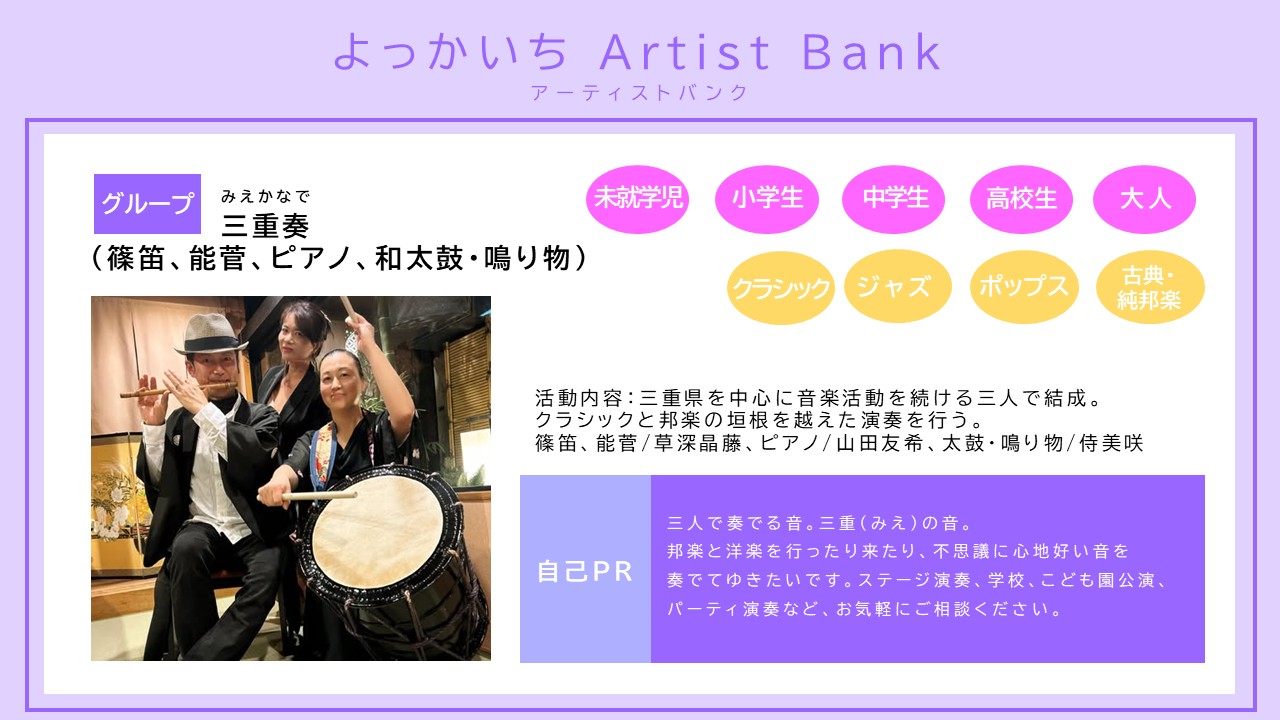 よっかいち Artist Bank
アーティストバンク

グループ
みえかなで
三重奏
（篠笛、能菅、ピアノ、和太鼓・鳴り物）

未就学児
小学生
中学生
高校生
大人
クラシック
ジャズ
ポップス
古典・純邦楽

活動内容：三重県を中心に音楽活動を続ける三人で結成。
クラシックと邦楽の垣根を越えた演奏を行う。
篠笛、能菅／草深晶藤、ピアノ／山田友希、太鼓・鳴り物／侍美咲

自己PR

三人で奏でる音。三重（みえ）の音。
邦楽と洋楽を行ったり来たり、不思議に心地好い音を
奏でてゆきたいです。ステージ演奏、学校、こども園公演、
パーティ演奏など、お気軽にご相談ください。